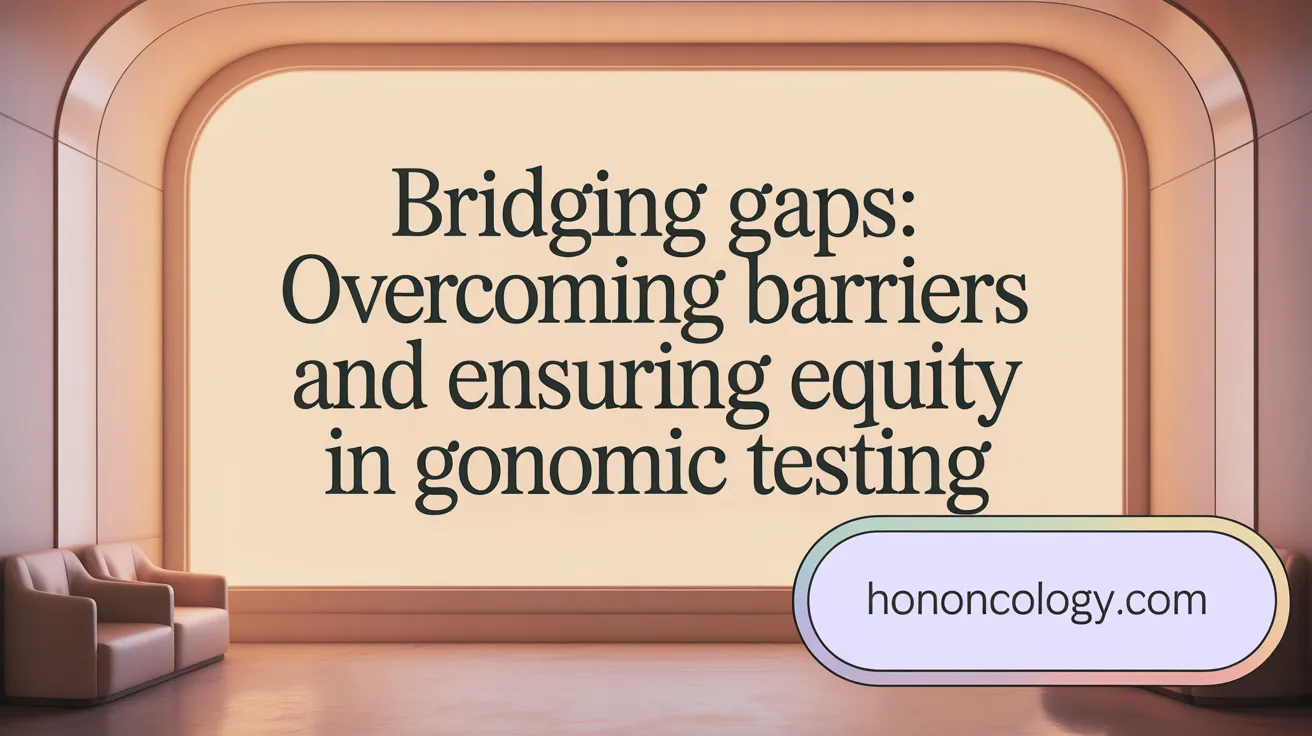 Bridging gaps: Overcoming barriers and ensuring equity in gonomic testing

hononcology.com